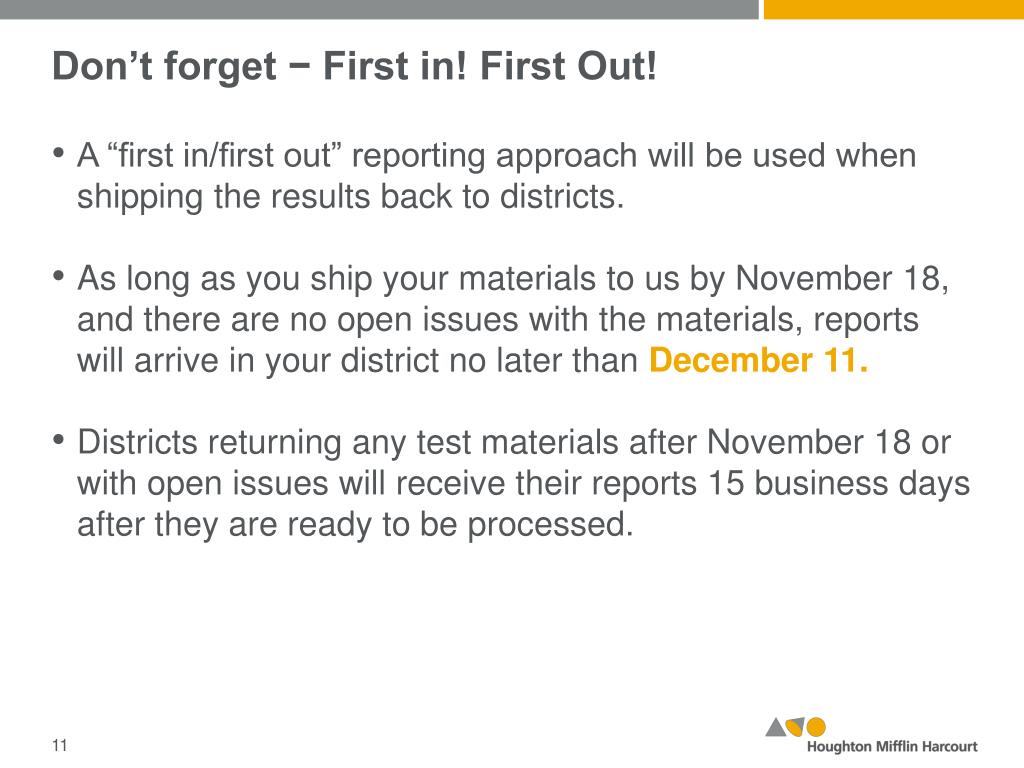 Don’t forget − First in! First Out!

• A “first in/first out” reporting approach will be used when shipping the results back to districts.

• As long as you ship your materials to us by November 18, and there are no open issues with the materials, reports will arrive in your district no later than December 11.

• Districts returning any test materials after November 18 or with open issues will receive their reports 15 business days after they are ready to be processed.

11

Houghton Mifflin Harcourt